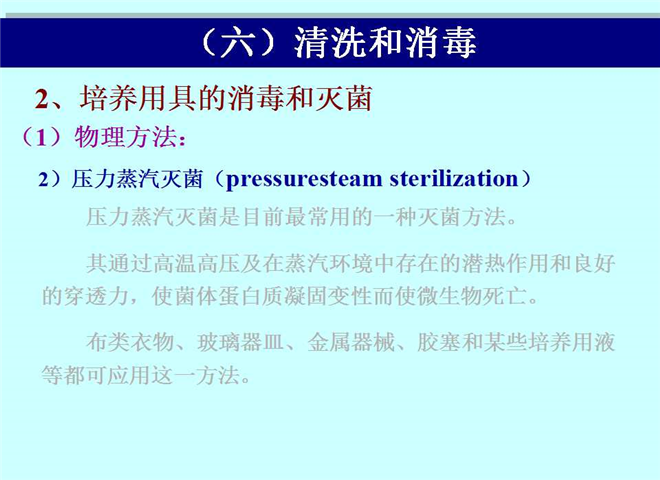 （六）清洗和消毒

2、培养用具的消毒和灭菌

（1）物理方法：

2）压力蒸汽灭菌（pressuresteam sterilization）

压力蒸汽灭菌是目前最常用的一种灭菌方法。

其通过高温高压及在蒸汽环境中存在的潜热作用和良好的穿透力，使菌体蛋白质凝固变性而使微生物死亡。

布类衣物、玻璃器皿、金属器械、胶塞和某些培养用液等都可应用这一方法。